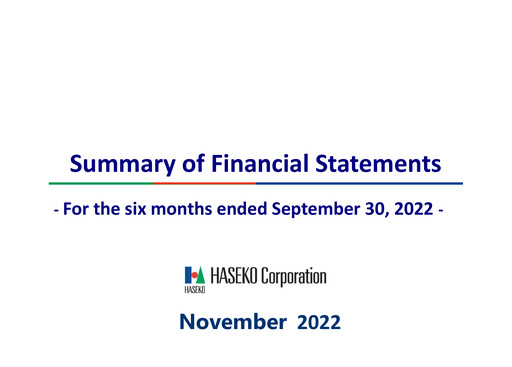 Summary of Financial Statements

- For the six months ended September 30, 2022 -

HASEKO

HASEKO Corporation

November 2022